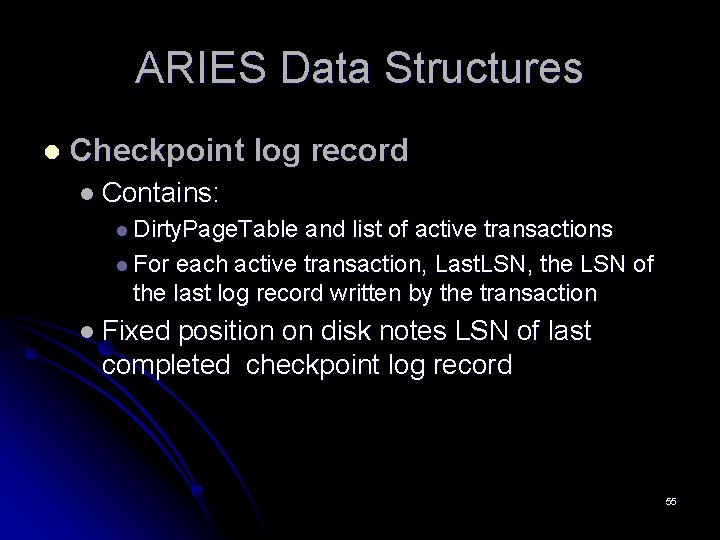 ARIES Data Structures

• Checkpoint log record

• Contains:

• DirtyPageTable and list of active transactions

• For each active transaction, LastLSN, the LSN of the last log record written by the transaction

• Fixed position on disk notes LSN of last completed checkpoint log record

55